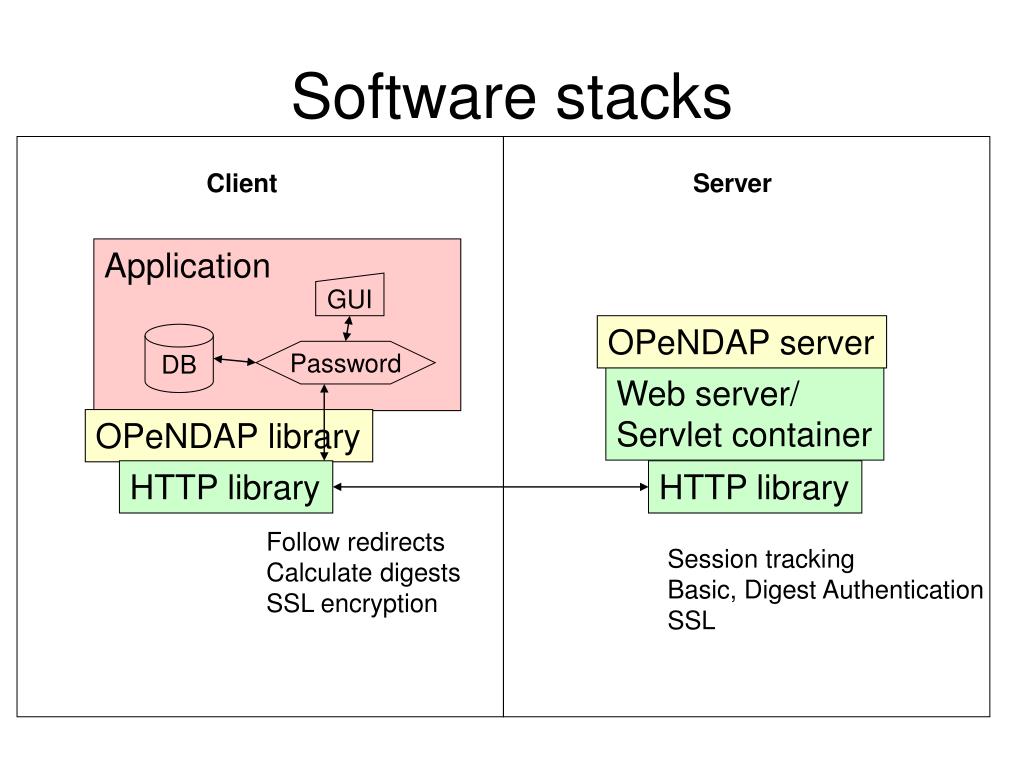 Software stacks

Client

Application

GUI

DB

Password

OPeNDAP library

HTTP library

Follow redirects
Calculate digests
SSL encryption

Server

OPeNDAP server

Web server/
Servlet container

HTTP library

Session tracking
Basic, Digest Authentication
SSL